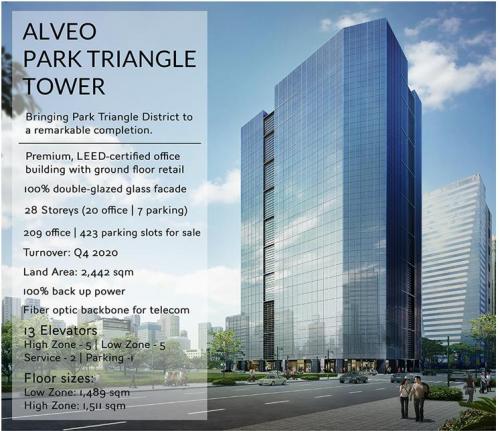 ALVEO
PARK TRIANGLE
TOWER

Bringing Park Triangle District to a remarkable completion.

Premium, LEED-certified office building with ground floor retail

100% double-glazed glass facade

28 Storeys (20 office | 7 parking)

209 office | 423 parking slots for sale

Turnover: Q4 2020

Land Area: 2,442 sqm

100% back up power

Fiber optic backbone for telecom

13 Elevators
High Zone - 5 | Low Zone - 5
Service - 2 | Parking -1

Floor sizes:
Low Zone: 1,489 sqm
High Zone: 1,511 sqm